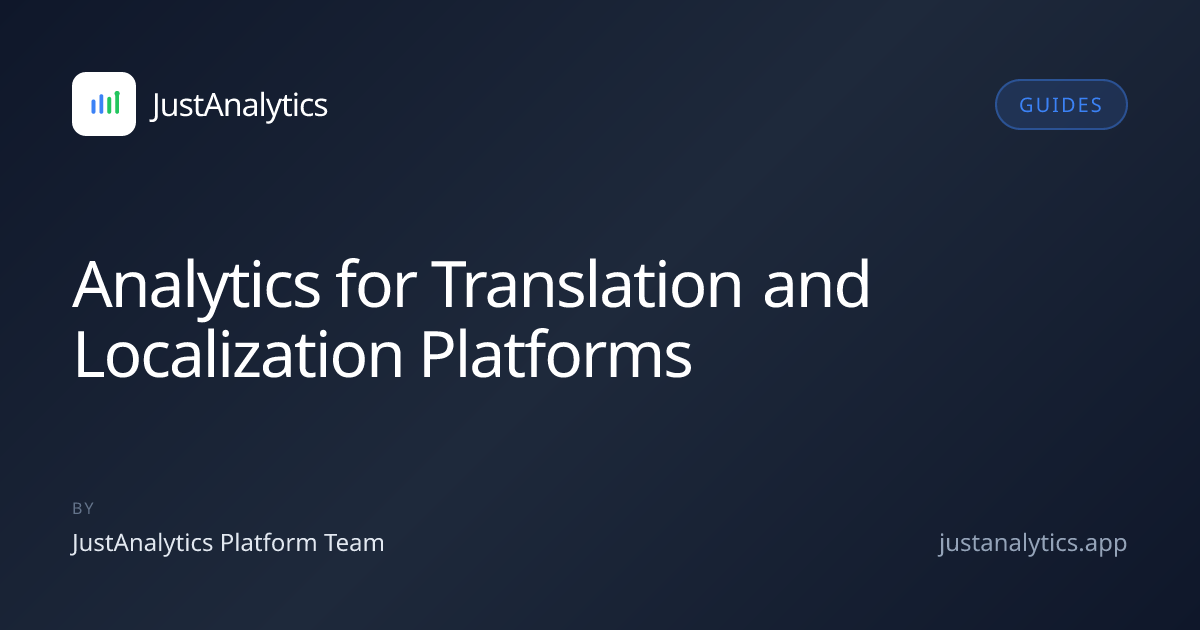 JustAnalytics

GUIDES

Analytics for Translation and Localization Platforms

BY

JustAnalytics Platform Team

justanalytics.app